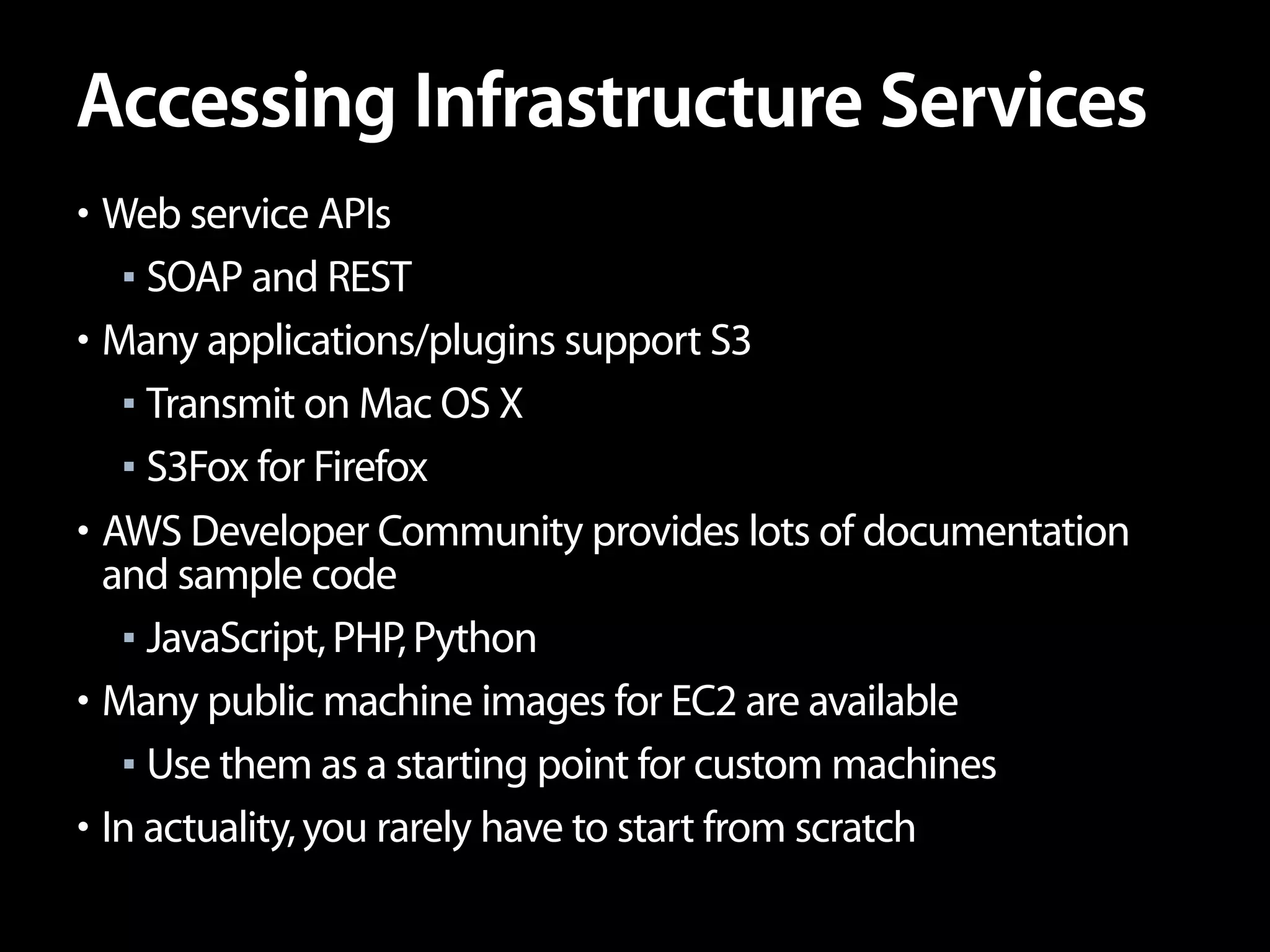 Accessing Infrastructure Services

• Web service APIs
  ▪ SOAP and REST
• Many applications/plugins support S3
  ▪ Transmit on Mac OS X
  ▪ S3Fox for Firefox
• AWS Developer Community provides lots of documentation and sample code
  ▪ JavaScript, PHP, Python
• Many public machine images for EC2 are available
  ▪ Use them as a starting point for custom machines
• In actuality, you rarely have to start from scratch